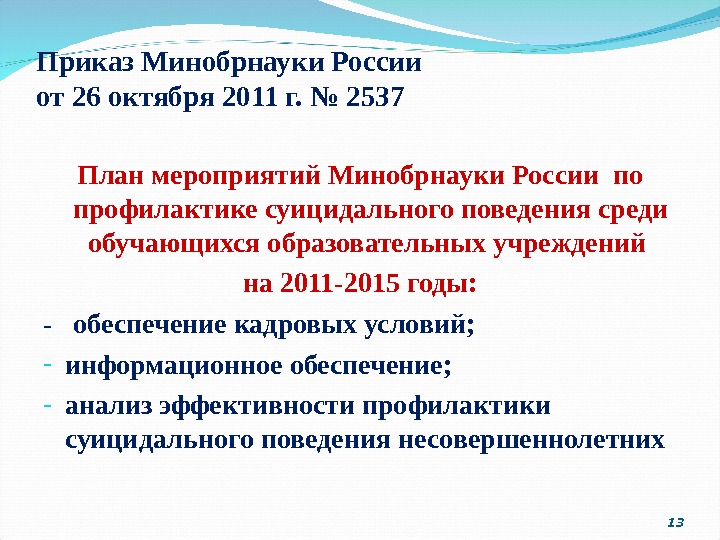 Приказ Минобрнауки России
от 26 октября 2011 г. № 2537

План мероприятий Минобрнауки России по профилактике суицидального поведения среди обучающихся образовательных учреждений на 2011-2015 годы:

- обеспечение кадровых условий;
- информационное обеспечение;
- анализ эффективности профилактики суицидального поведения несовершеннолетних

13